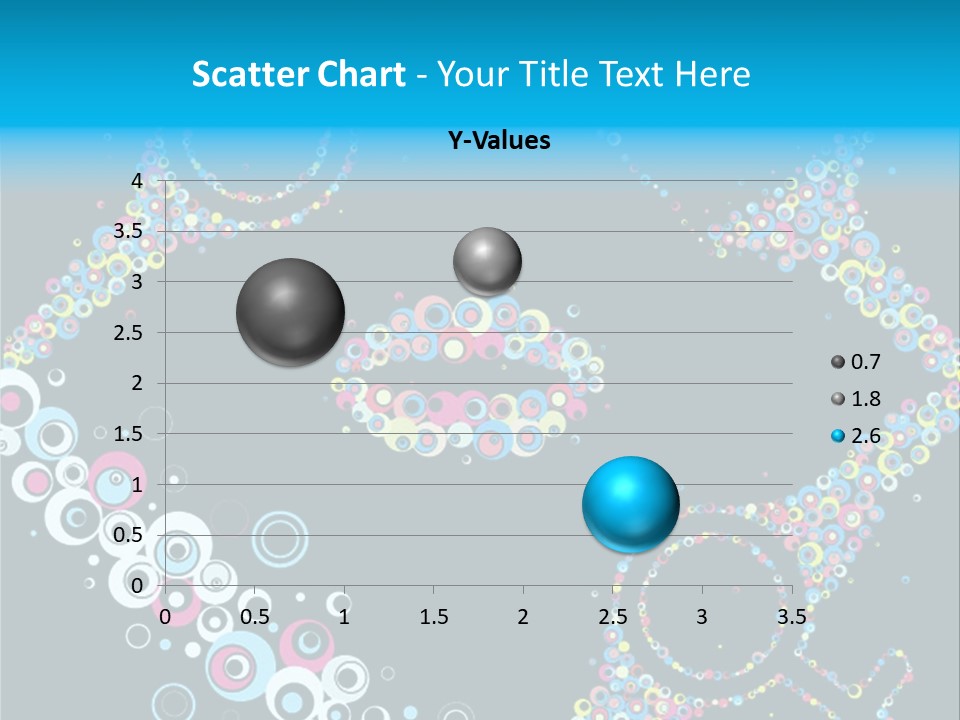 Scatter Chart - Your Title Text Here

Y-Values

4
3.5
3
2.5
2
1.5
1
0.5
0

0 0.5 1 1.5 2 2.5 3 3.5

0.7
1.8
2.6